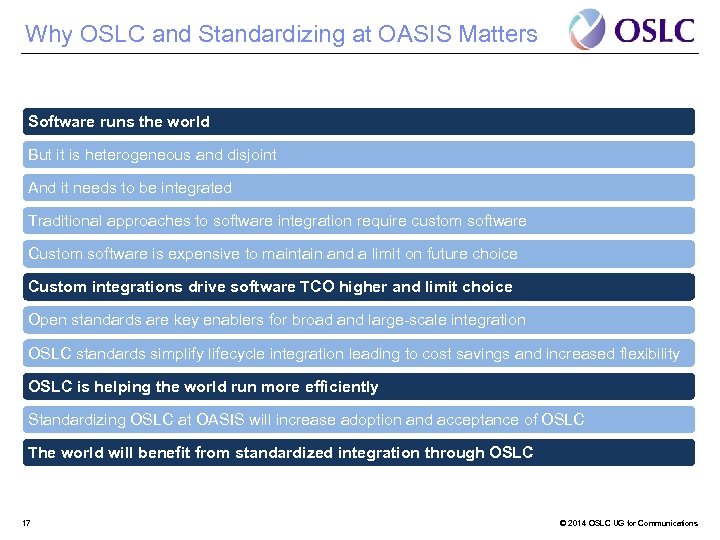 Why OSLC and Standardizing at OASIS Matters

OSLC

Software runs the world

But it is heterogeneous and disjoint

And it needs to be integrated

Traditional approaches to software integration require custom software

Custom software is expensive to maintain and a limit on future choice

Custom integrations drive software TCO higher and limit choice

Open standards are key enablers for broad and large-scale integration

OSLC standards simplify lifecycle integration leading to cost savings and increased flexibility

OSLC is helping the world run more efficiently

Standardizing OSLC at OASIS will increase adoption and acceptance of OSLC

The world will benefit from standardized integration through OSLC

17

© 2014 OSLC UG for Communications